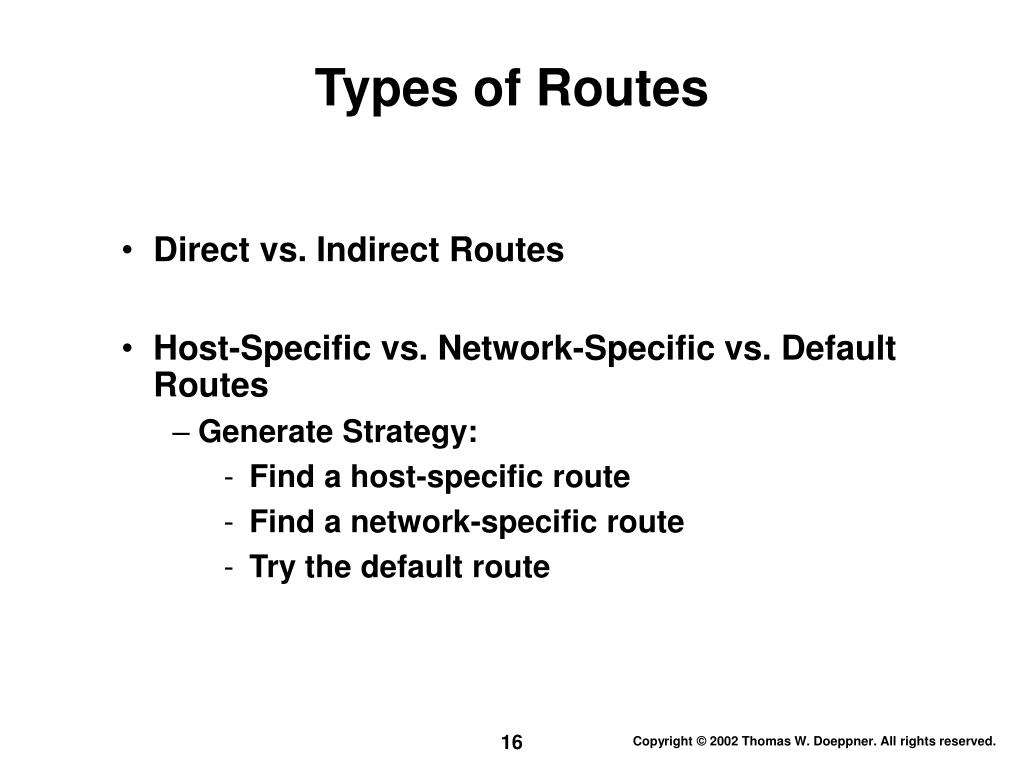 Types of Routes

• Direct vs. Indirect Routes

• Host-Specific vs. Network-Specific vs. Default Routes
– Generate Strategy:
- Find a host-specific route
- Find a network-specific route
- Try the default route

16

Copyright © 2002 Thomas W. Doeppner. All rights reserved.